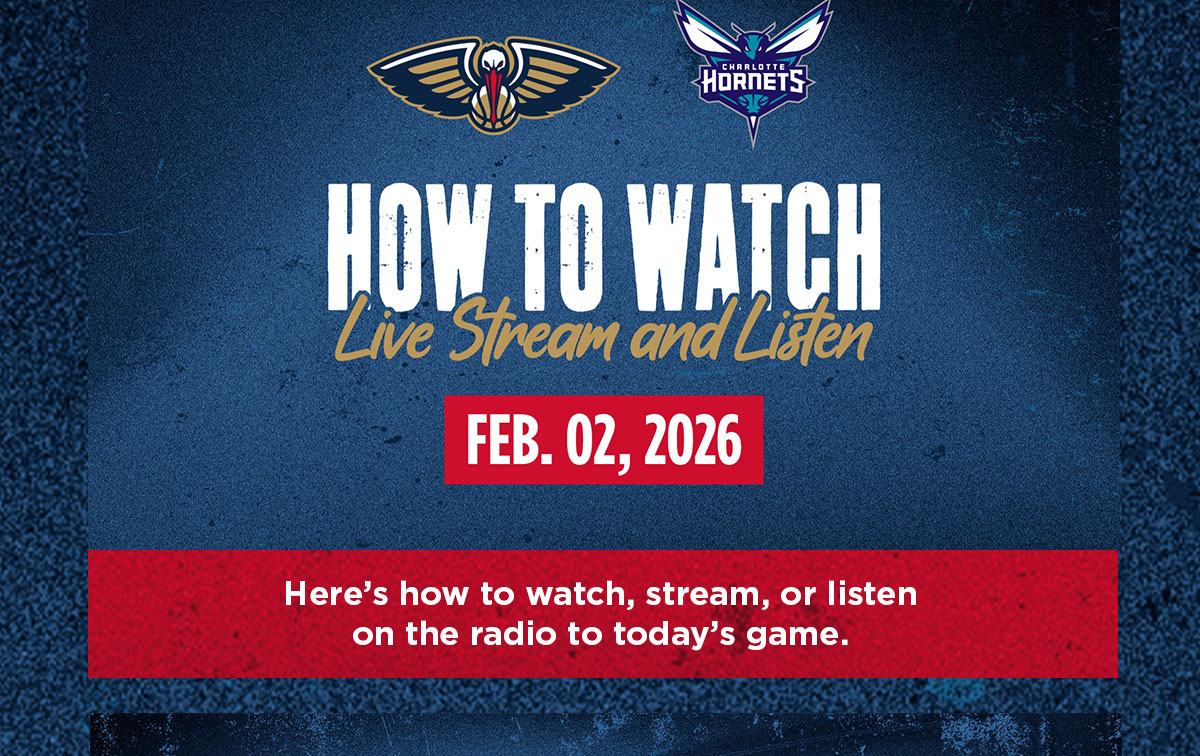 CHARLOTTE
HORNETS

HOW TO WATCH
Live Stream and Listen

FEB. 02, 2026

Here's how to watch, stream, or listen on the radio to today's game.